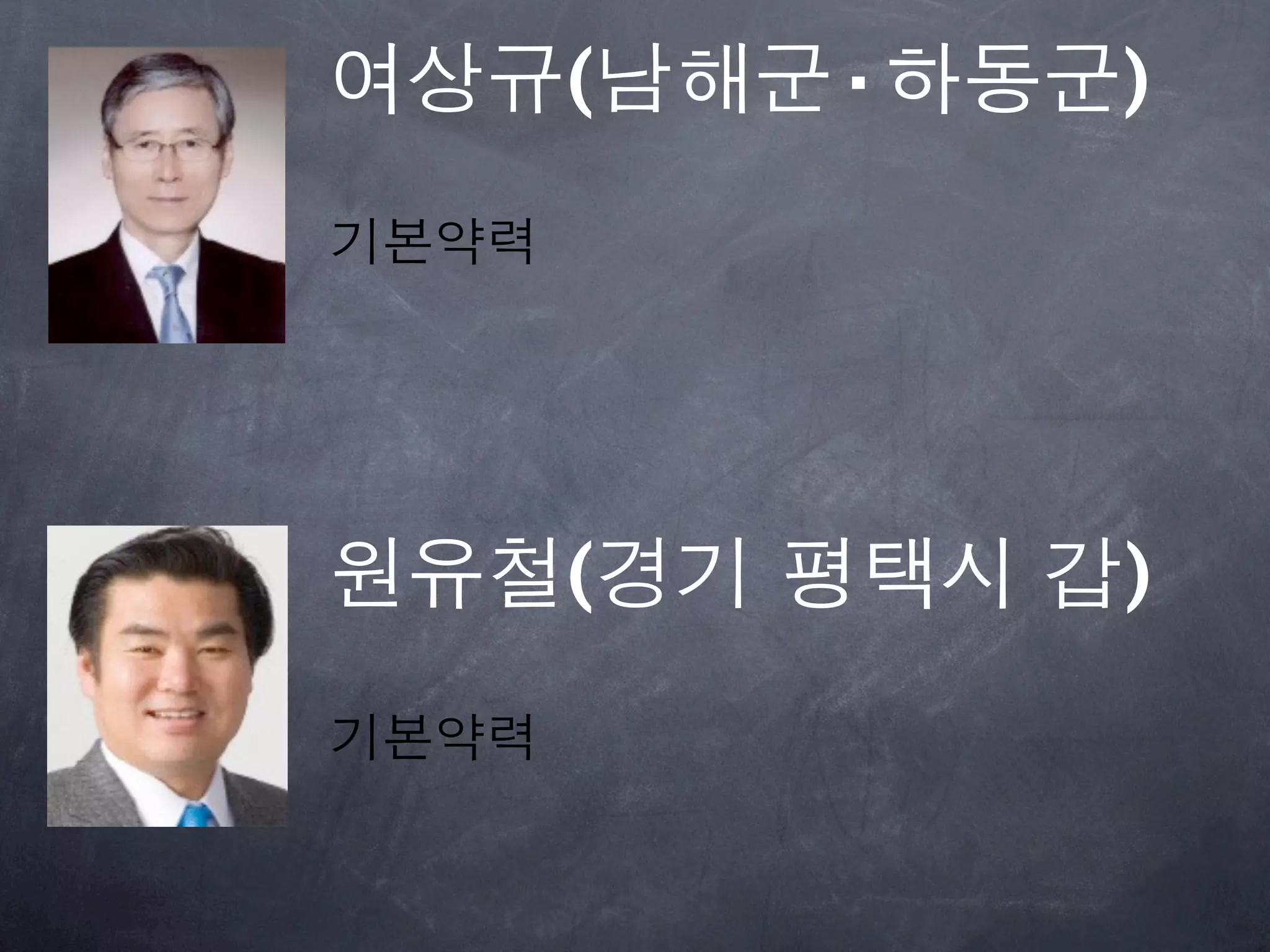 여상규(남해군·하동군)

기본약력

원유철(경기 평택시 갑)

기본약력